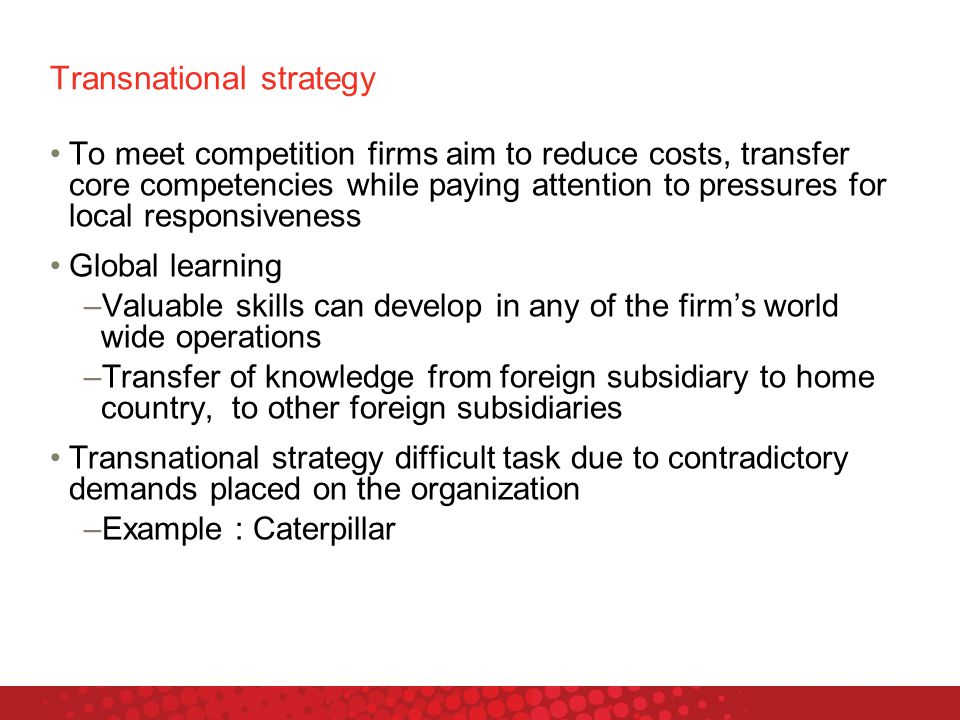 Transnational strategy

• To meet competition firms aim to reduce costs, transfer core competencies while paying attention to pressures for local responsiveness

• Global learning
–Valuable skills can develop in any of the firm's world wide operations
–Transfer of knowledge from foreign subsidiary to home country, to other foreign subsidiaries

• Transnational strategy difficult task due to contradictory demands placed on the organization
–Example : Caterpillar